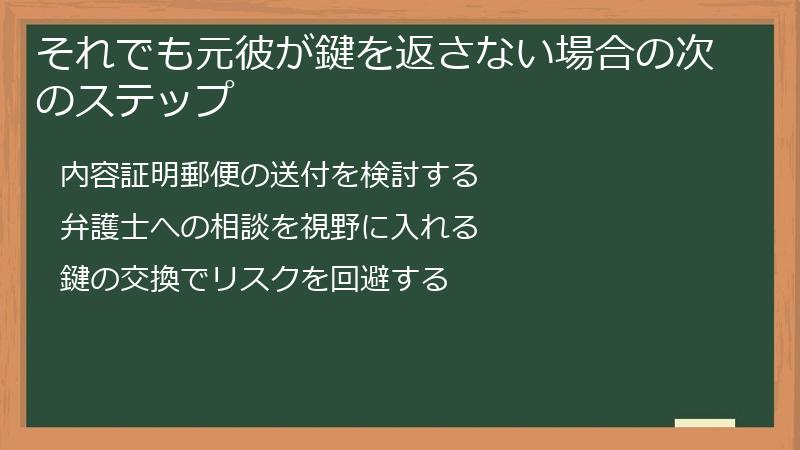 それでも元彼が鍵を返さない場合の次のステップ

内容証明郵便の送付を検討する

弁護士への相談を視野に入れる

鍵の交換でリスクを回避する